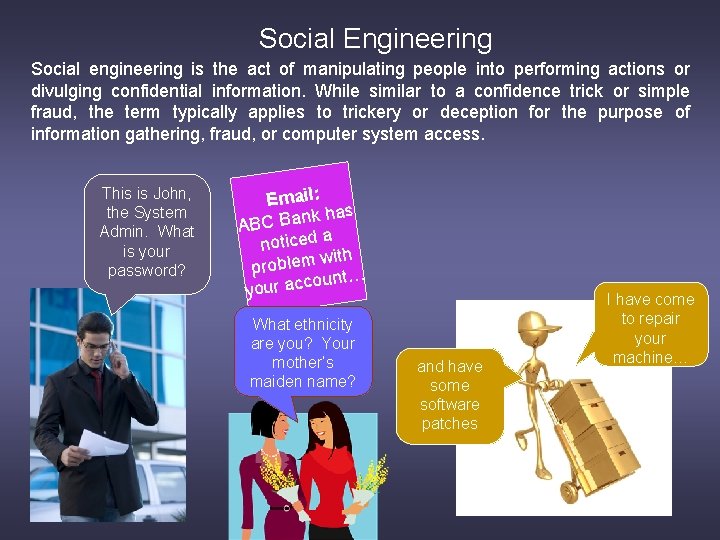 Social Engineering

Social engineering is the act of manipulating people into performing actions or divulging confidential information. While similar to a confidence trick or simple fraud, the term typically applies to trickery or deception for the purpose of information gathering, fraud, or computer system access.

This is John, the System Admin. What is your password?

Email: ABC Bank has noticed a problem with your account…

What ethnicity are you? Your mother's maiden name?

I have come to repair your machine…

and have some software patches